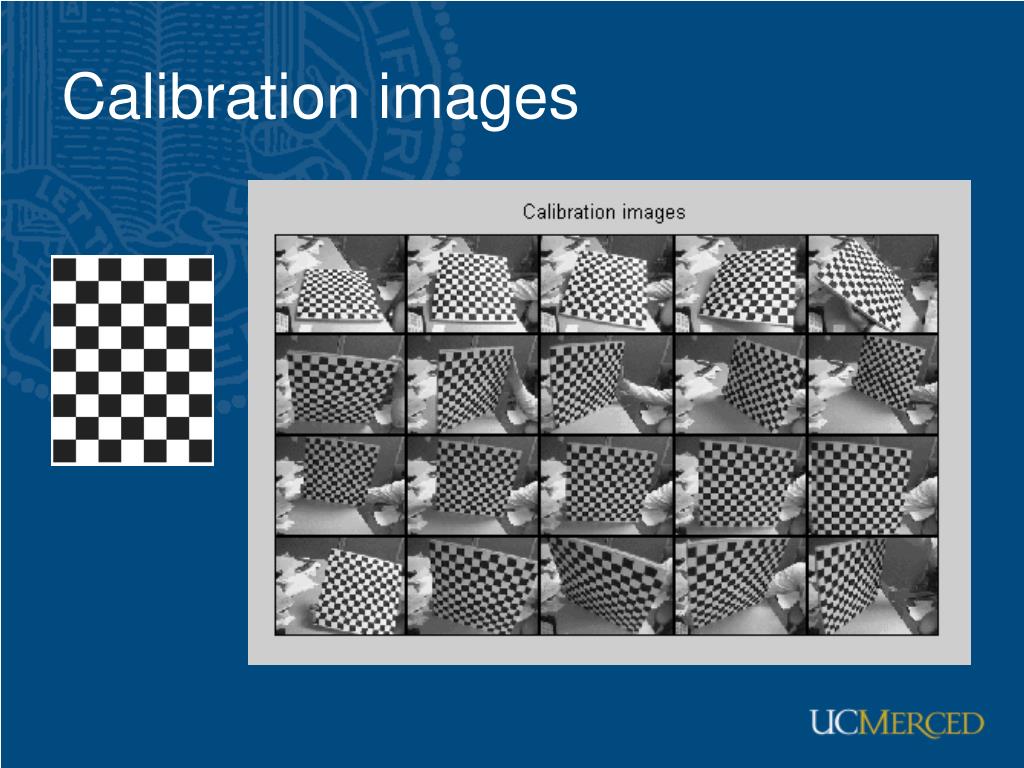 Calibration images

Calibration images

UCMERCED